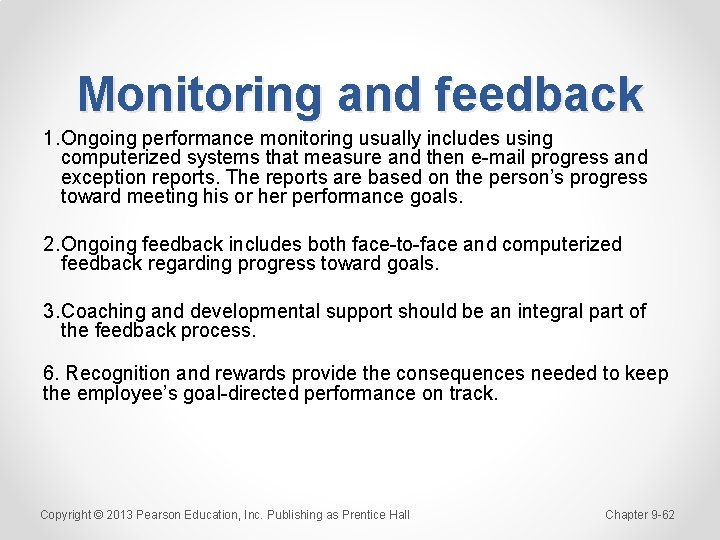 Monitoring and feedback

1.Ongoing performance monitoring usually includes using computerized systems that measure and then e-mail progress and exception reports. The reports are based on the person's progress toward meeting his or her performance goals.

2.Ongoing feedback includes both face-to-face and computerized feedback regarding progress toward goals.

3.Coaching and developmental support should be an integral part of the feedback process.

6. Recognition and rewards provide the consequences needed to keep the employee's goal-directed performance on track.

Copyright © 2013 Pearson Education, Inc. Publishing as Prentice Hall

Chapter 9-62